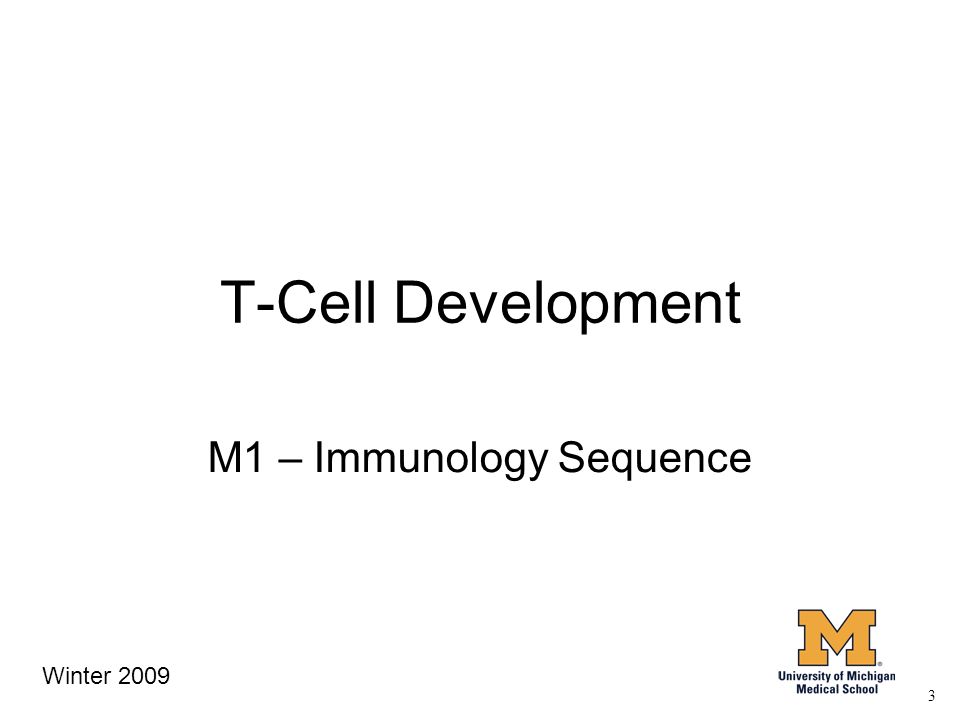 T-Cell Development

M1 – Immunology Sequence

Winter 2009

M
University of Michigan
Medical School

3